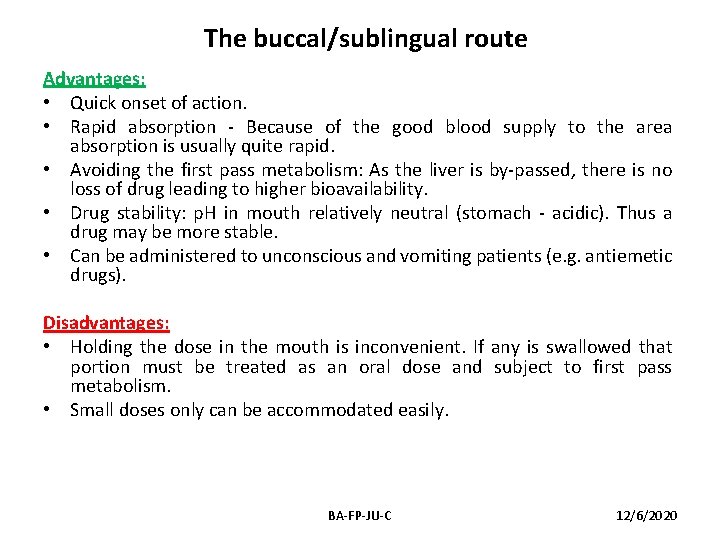 The buccal/sublingual route

Advantages:
• Quick onset of action.
• Rapid absorption - Because of the good blood supply to the area absorption is usually quite rapid.
• Avoiding the first pass metabolism: As the liver is by-passed, there is no loss of drug leading to higher bioavailability.
• Drug stability: pH in mouth relatively neutral (stomach - acidic). Thus a drug may be more stable.
• Can be administered to unconscious and vomiting patients (e.g. antiemetic drugs).

Disadvantages:
• Holding the dose in the mouth is inconvenient. If any is swallowed that portion must be treated as an oral dose and subject to first pass metabolism.
• Small doses only can be accommodated easily.

BA-FP-JU-C

12/6/2020